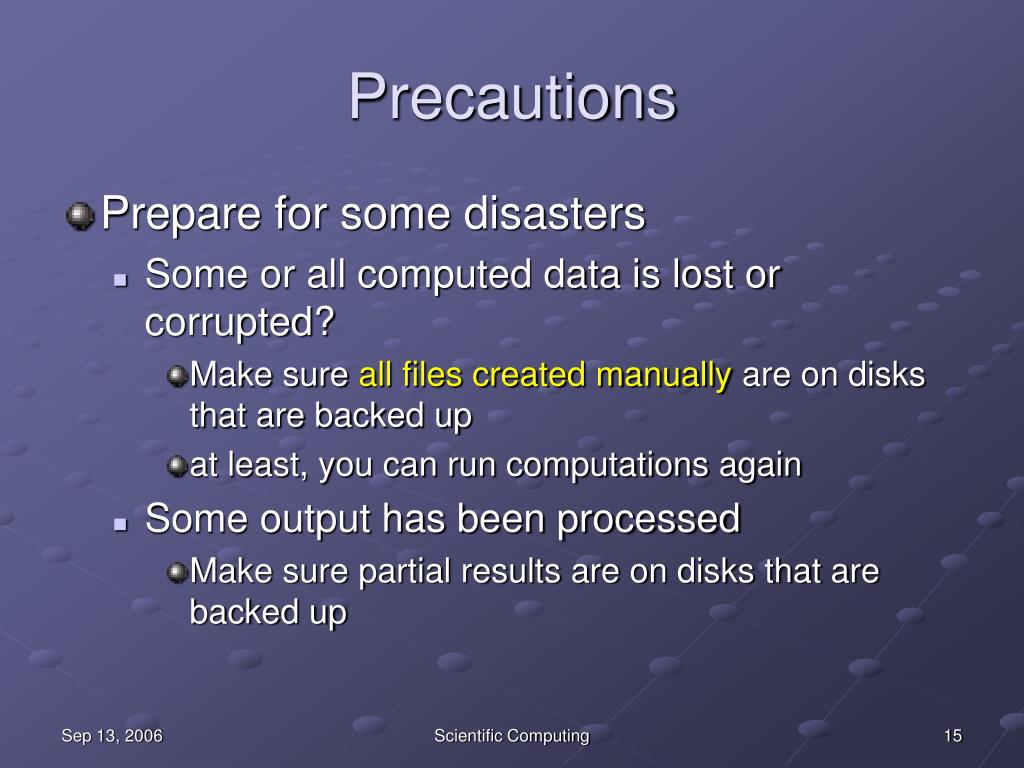 Precautions

Prepare for some disasters

Some or all computed data is lost or corrupted?

Make sure all files created manually are on disks that are backed up

at least, you can run computations again

Some output has been processed

Make sure partial results are on disks that are backed up

Sep 13, 2006

Scientific Computing

15